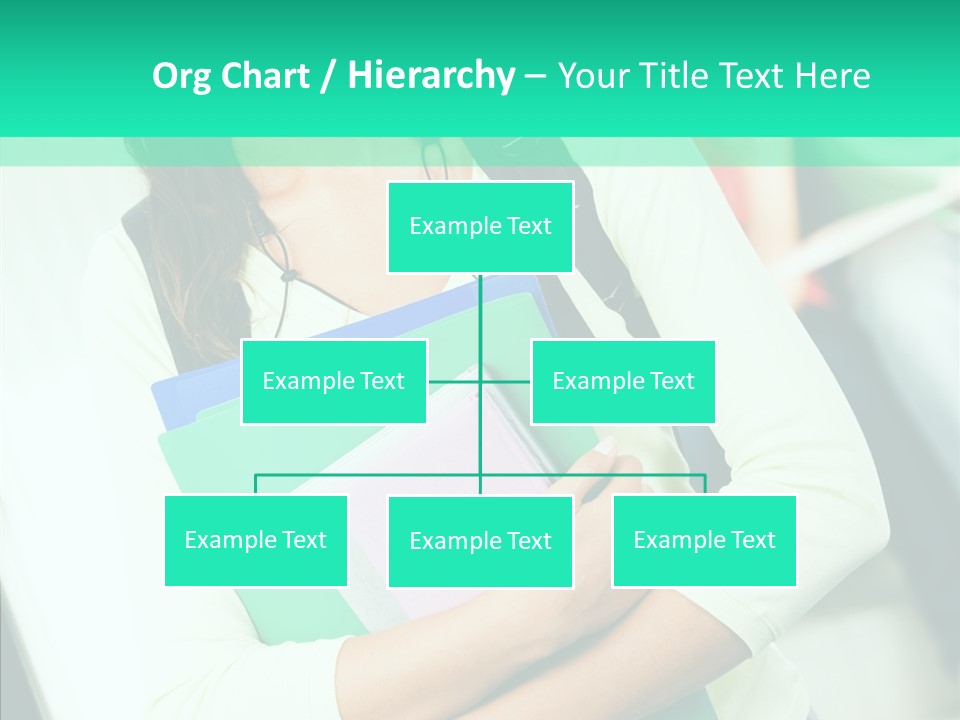 Org Chart / Hierarchy – Your Title Text Here

Example Text

Example Text

Example Text

Example Text

Example Text

Example Text